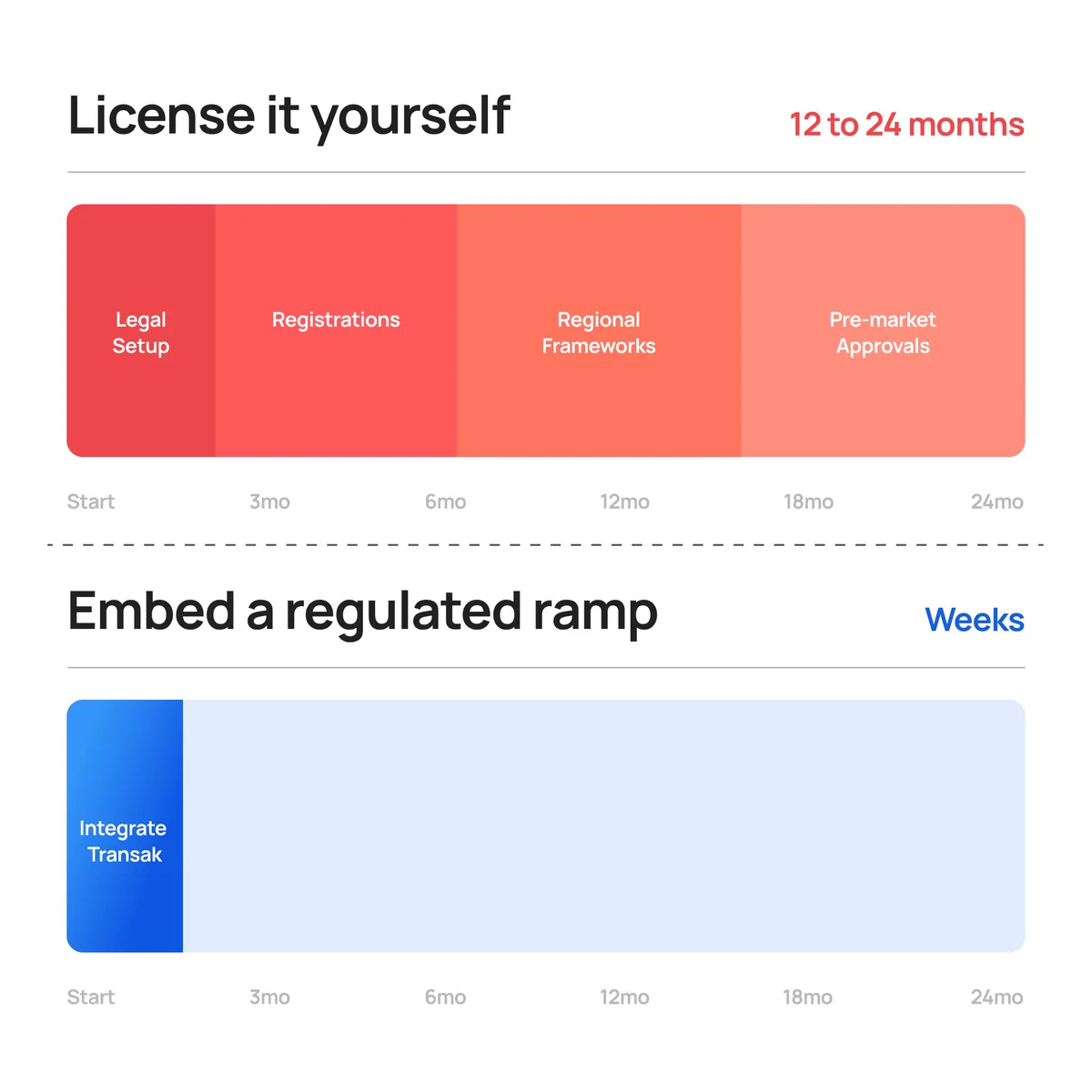 License it yourself

12 to 24 months

Legal Setup

Registrations

Regional Frameworks

Pre-market Approvals

Start 3mo 6mo 12mo 18mo 24mo

Embed a regulated ramp

Weeks

Integrate Transak

Start 3mo 6mo 12mo 18mo 24mo